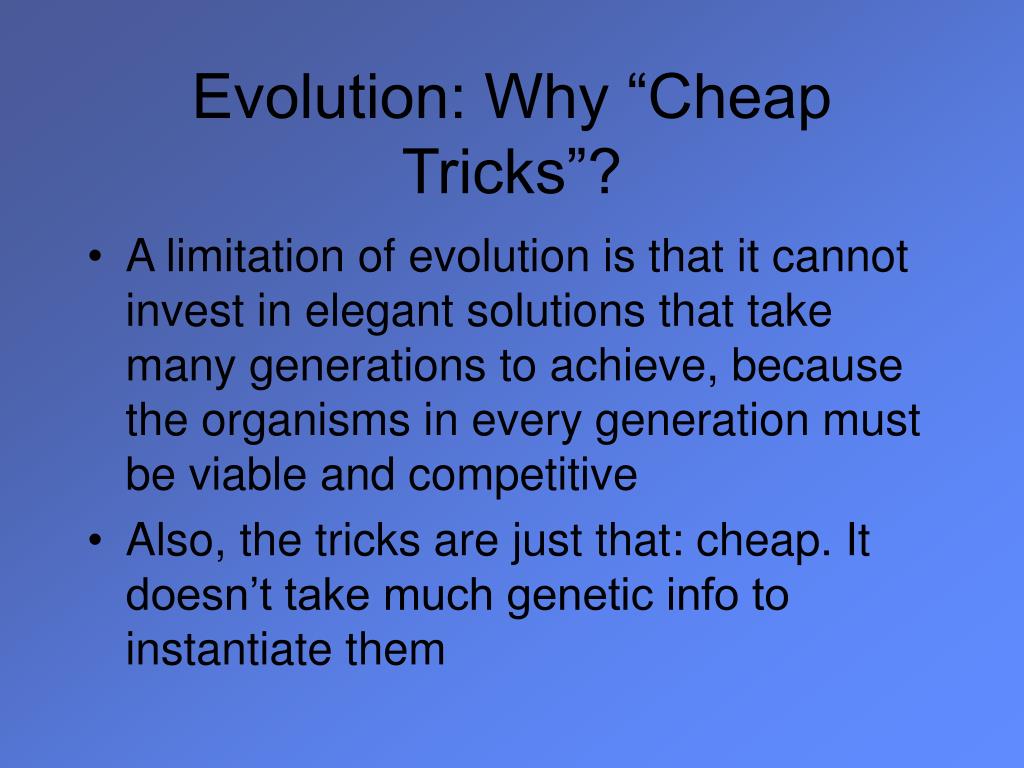 Evolution: Why “Cheap Tricks”?

• A limitation of evolution is that it cannot invest in elegant solutions that take many generations to achieve, because the organisms in every generation must be viable and competitive

• Also, the tricks are just that: cheap. It doesn’t take much genetic info to instantiate them